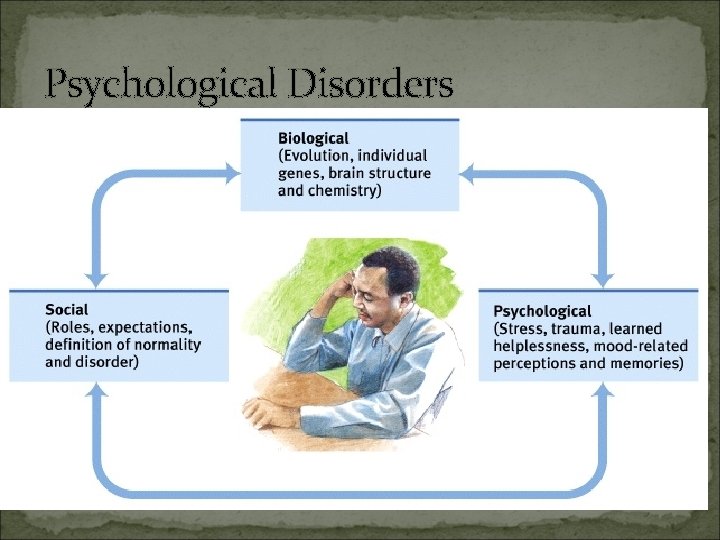 Psychological Disorders

Biological
(Evolution, individual genes, brain structure and chemistry)

Social
(Roles, expectations, definition of normality and disorder)

Psychological
(Stress, trauma, learned helplessness, mood-related perceptions and memories)